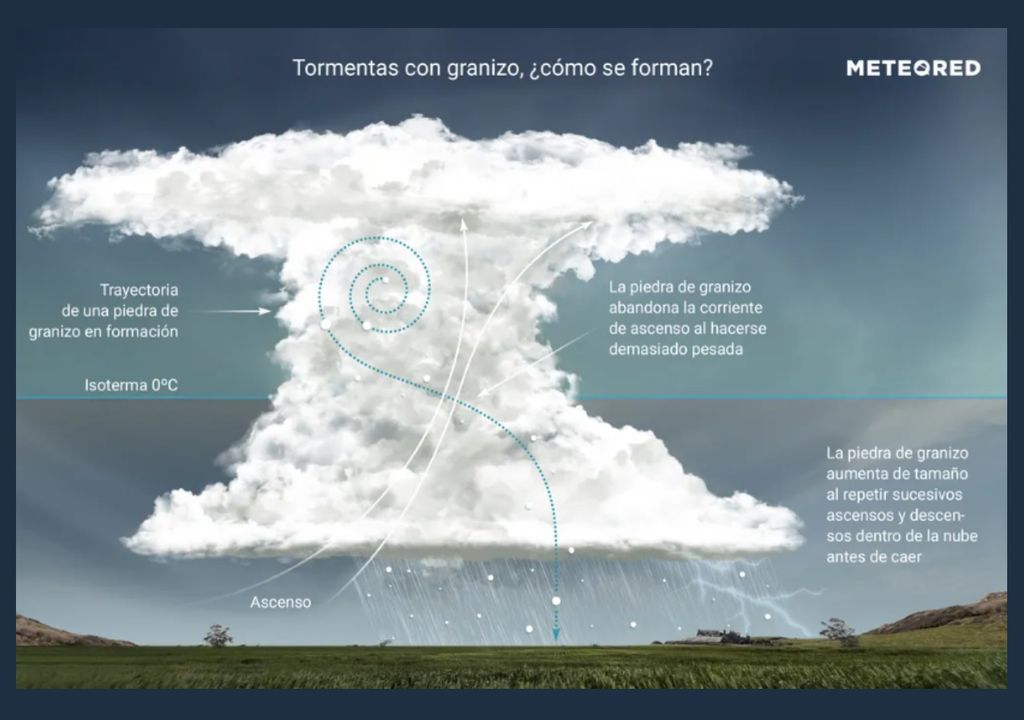 Tormentas con granizo, ¿cómo se forman?

METEORED

Trayectoria de una piedra de granizo en formación

La piedra de granizo abandona la corriente de ascenso al hacerse demasiado pesada

Isoterma 0ºC

La piedra de granizo aumenta de tamaño al repetir sucesivos ascensos y descensos dentro de la nube antes de caer

Ascenso